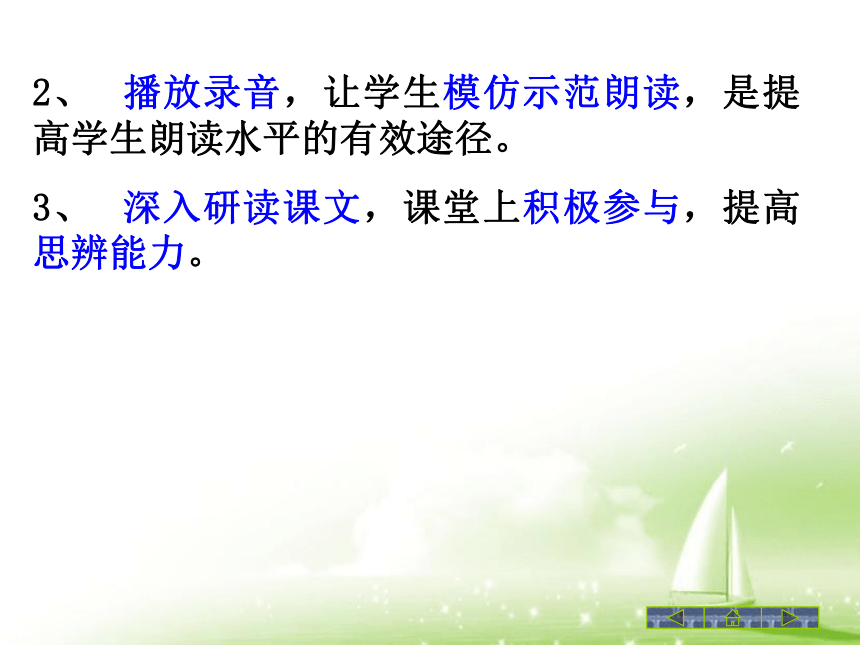 2、 播放录音，让学生模仿示范朗读，是提高学生朗读水平的有效途径。

3、 深入研读课文，课堂上积极参与，提高思辨能力。